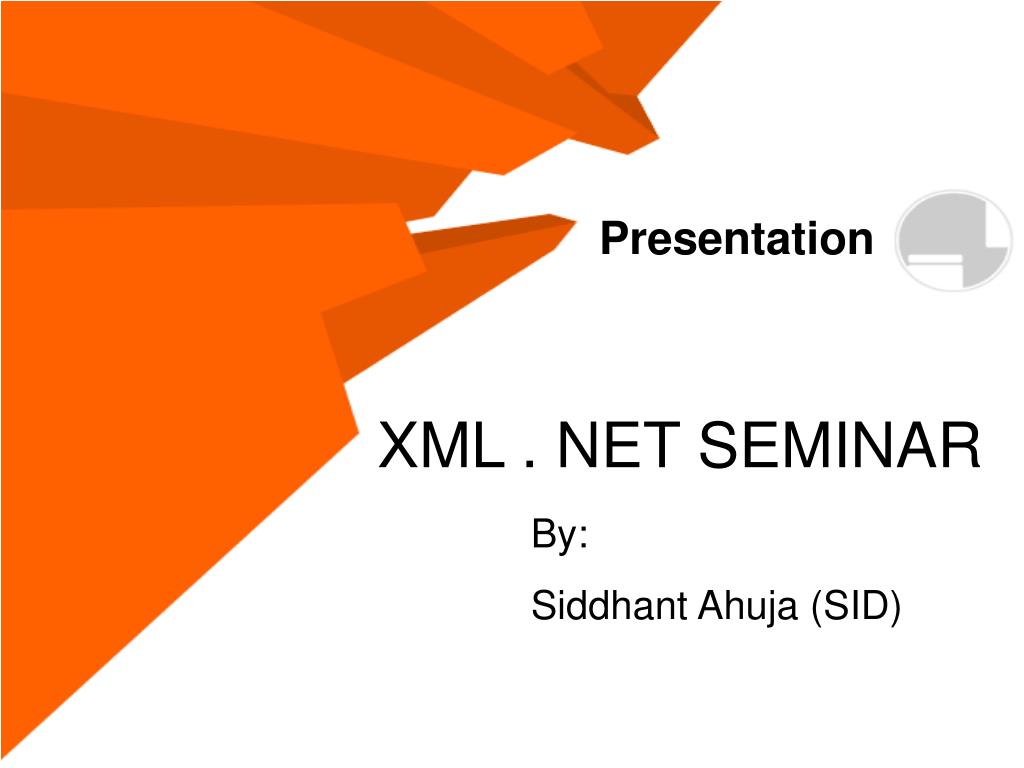 Presentation

XML . NET SEMINAR

By:

Siddhant Ahuja (SID)